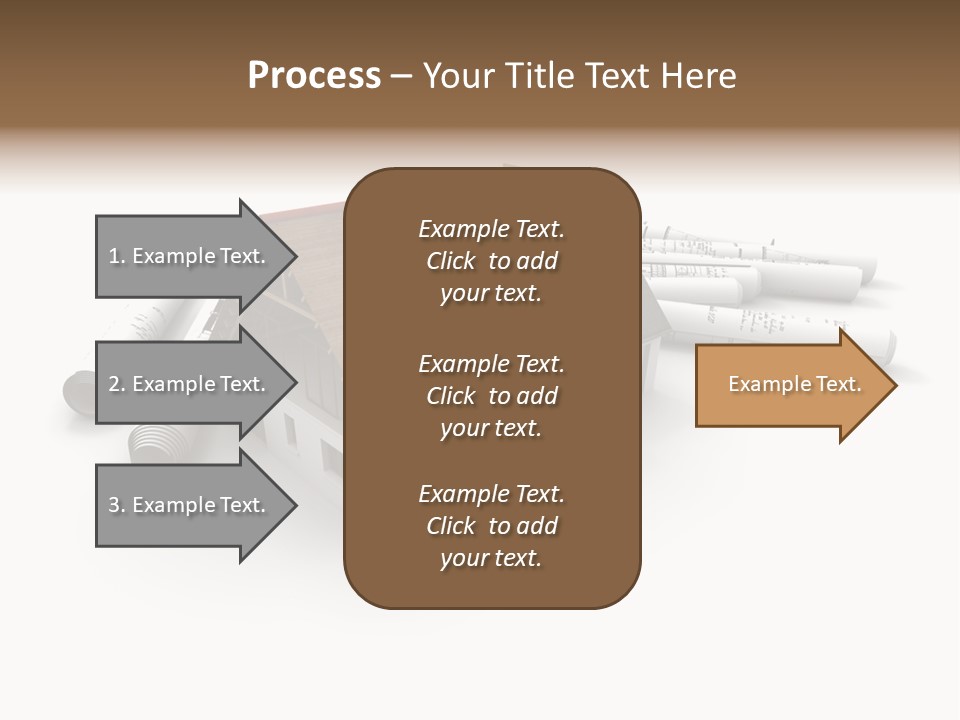 Process – Your Title Text Here

1. Example Text.

2. Example Text.

3. Example Text.

Example Text. Click to add your text.

Example Text. Click to add your text.

Example Text. Click to add your text.

Example Text.